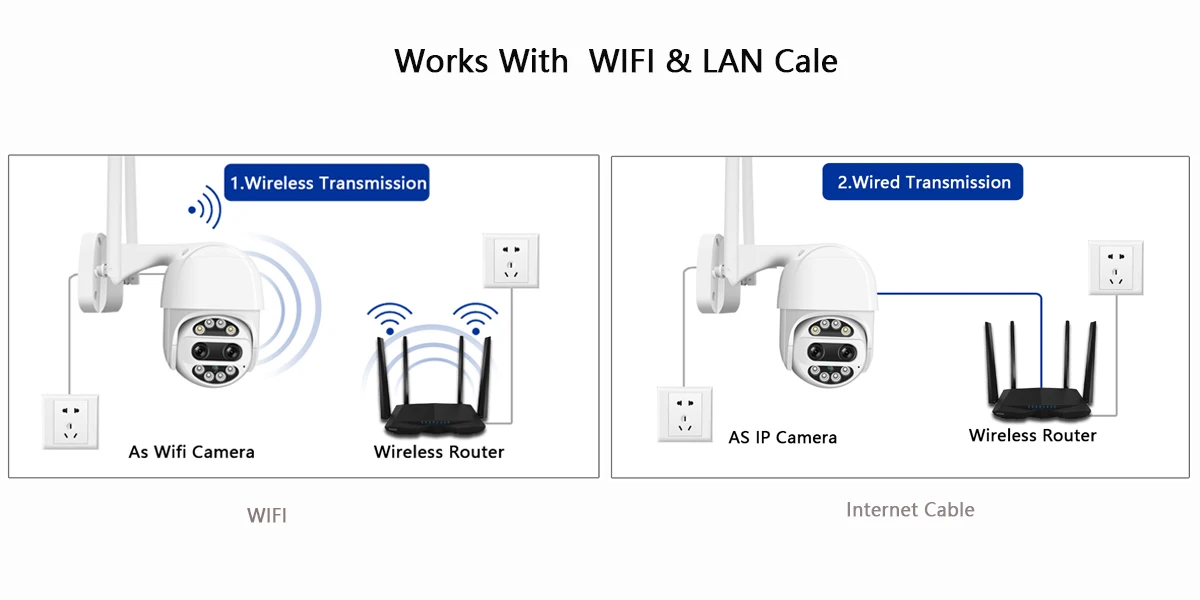 Works With WIFI & LAN Cale

1.Wireless Transmission

As Wifi Camera

Wireless Router

WIFI

2.Wired Transmission

AS IP Camera

Wireless Router

Internet Cable